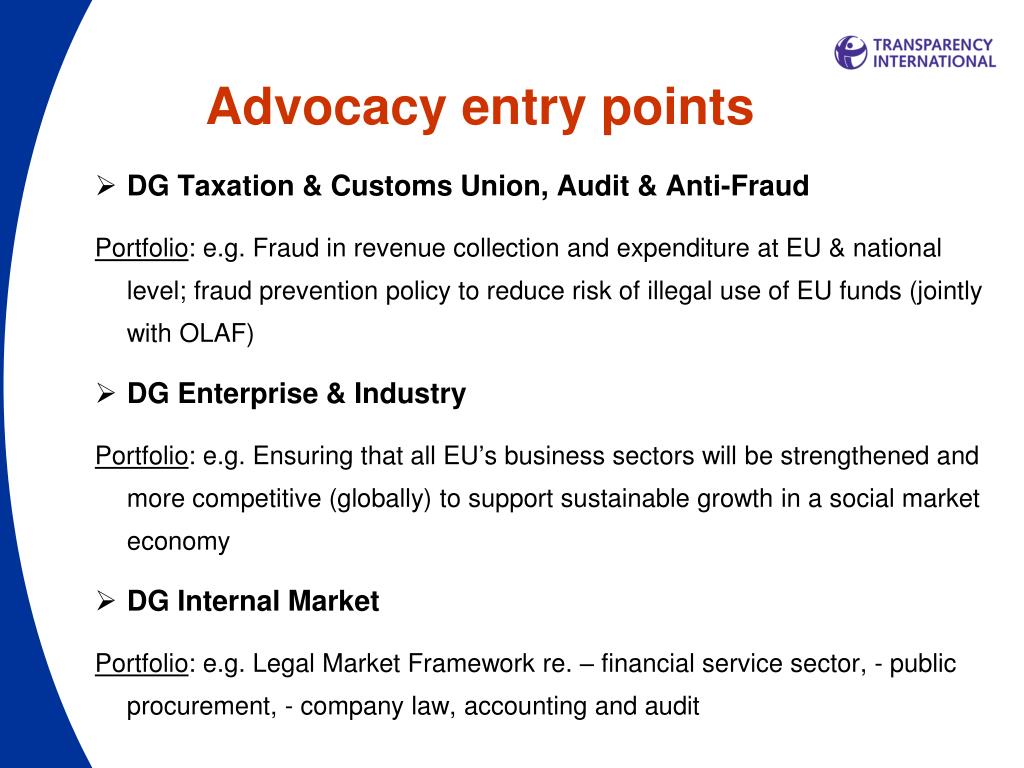 TRANSPARENCY INTERNATIONAL

Advocacy entry points

➢ DG Taxation & Customs Union, Audit & Anti-Fraud

Portfolio: e.g. Fraud in revenue collection and expenditure at EU & national level; fraud prevention policy to reduce risk of illegal use of EU funds (jointly with OLAF)

➢ DG Enterprise & Industry

Portfolio: e.g. Ensuring that all EU's business sectors will be strengthened and more competitive (globally) to support sustainable growth in a social market economy

➢ DG Internal Market

Portfolio: e.g. Legal Market Framework re. – financial service sector, - public procurement, - company law, accounting and audit